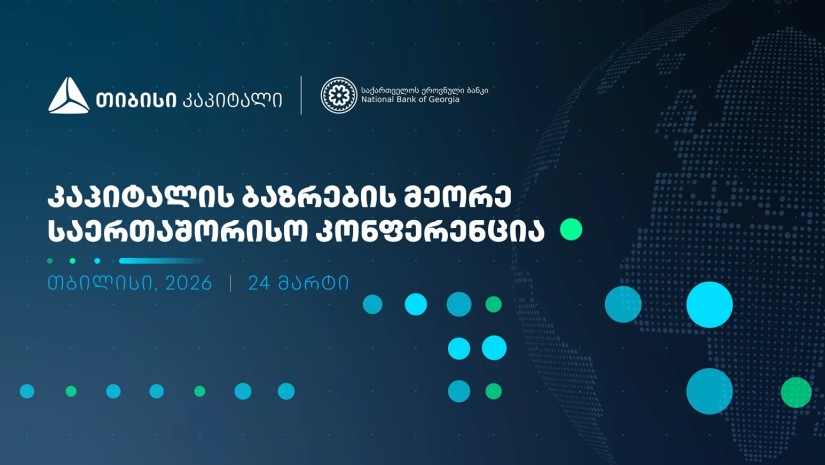 თიბისი კაპიტალი

საქართველოს ეროვნული ბანკი
National Bank of Georgia

კაპიტალის ბაზრების მეორე საერთაშორისო კონფერენცია

თბილისი, 2026 | 24 მარტი